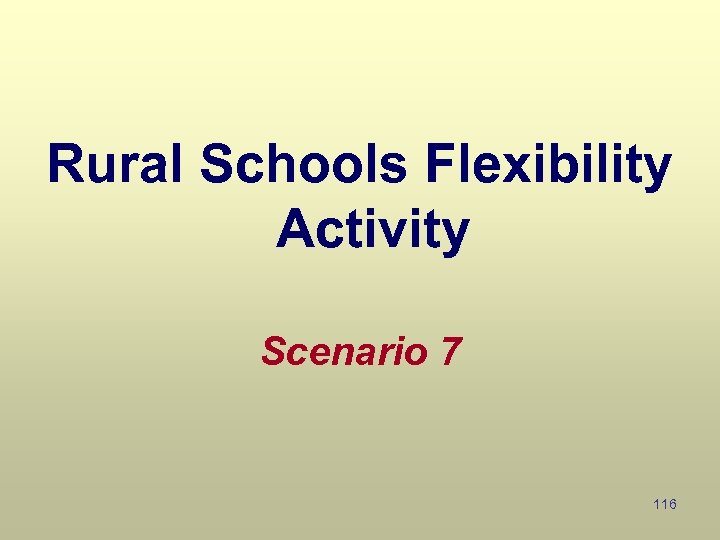 Rural Schools Flexibility Activity

Scenario 7

116